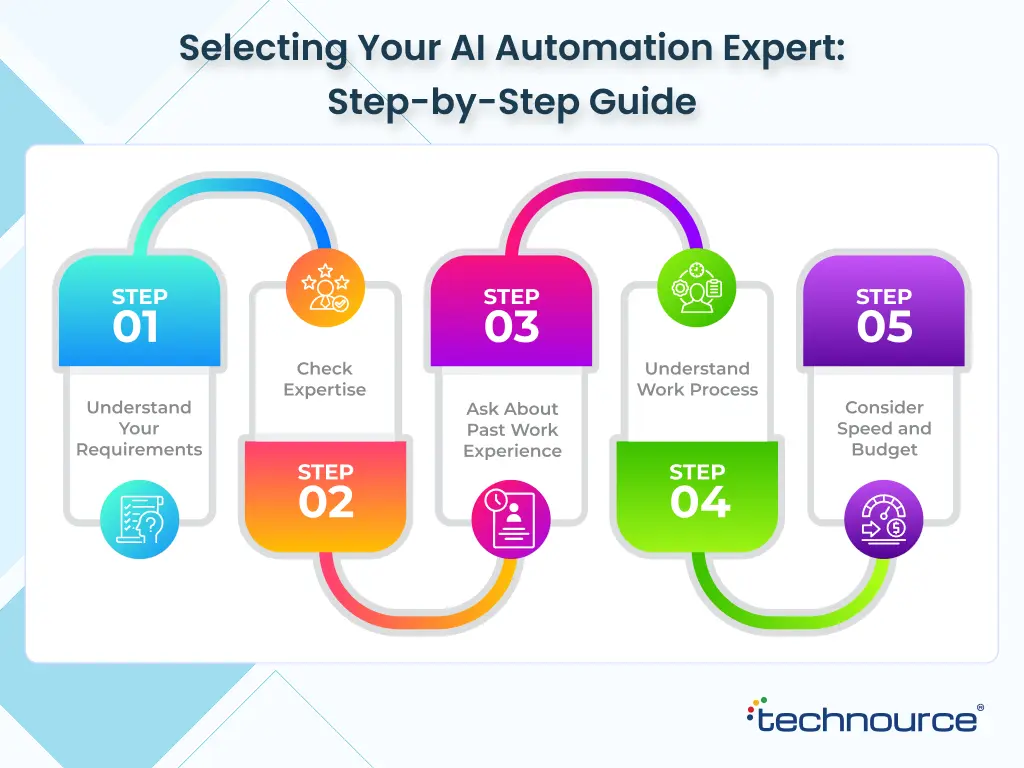 Selecting Your AI Automation Expert: Step-by-Step Guide

STEP 01
Understand Your Requirements

Check Expertise
STEP 02

STEP 03
Ask About Past Work Experience

Understand Work Process
STEP 04

STEP 05
Consider Speed and Budget

technource®